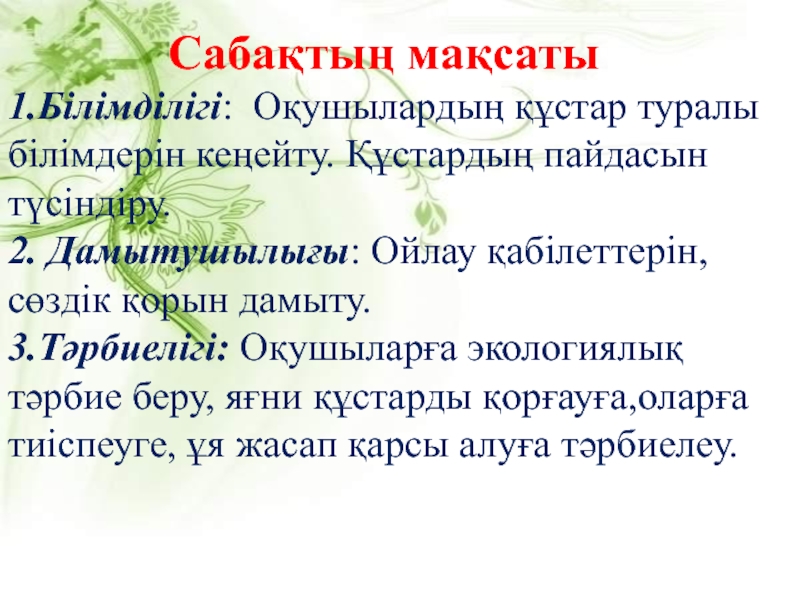 Сабақтың мақсаты

1.Білімділігі: Оқушылардың құстар туралы білімдерін кеңейту. Құстардың пайдасын түсіндіру.

2. Дамытушылығы: Ойлау қабілеттерін, сөздік қорын дамыту.

3.Тәрбиелігі: Оқушыларға экологиялық тәрбие беру, яғни құстарды қорғауға,оларға тиіспеуге, ұя жасап қарсы алуға тәрбиелеу.